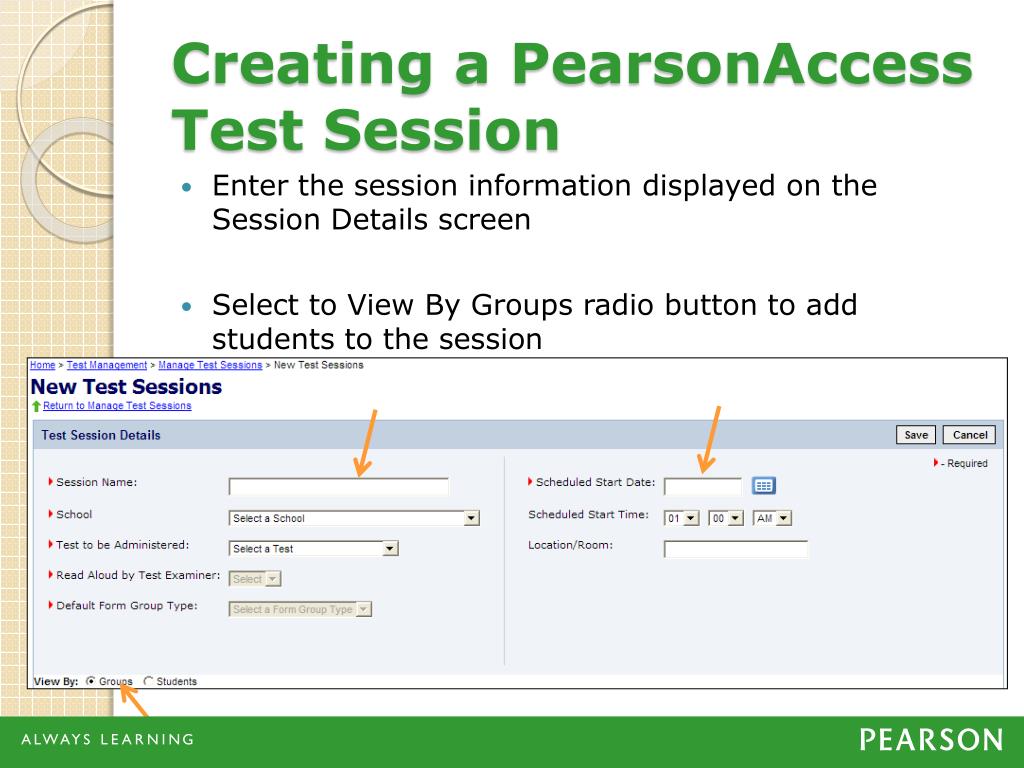 Creating a PearsonAccess Test Session

• Enter the session information displayed on the Session Details screen

• Select to View By Groups radio button to add students to the session

Home > Test Management > Manage Test Sessions > New Test Sessions

New Test Sessions

Return to Manage Test Sessions

Test Session Details

Save Cancel

- Required

Session Name:

School Select a School

Test to be Administered: Select a Test

Read Aloud by Test Examiner: Select

Default Form Group Type: Select a Form Group Type

Scheduled Start Date:

Scheduled Start Time: 01 00 AM

Location/Room:

View By: Groups Students

ALWAYS LEARNING

PEARSON